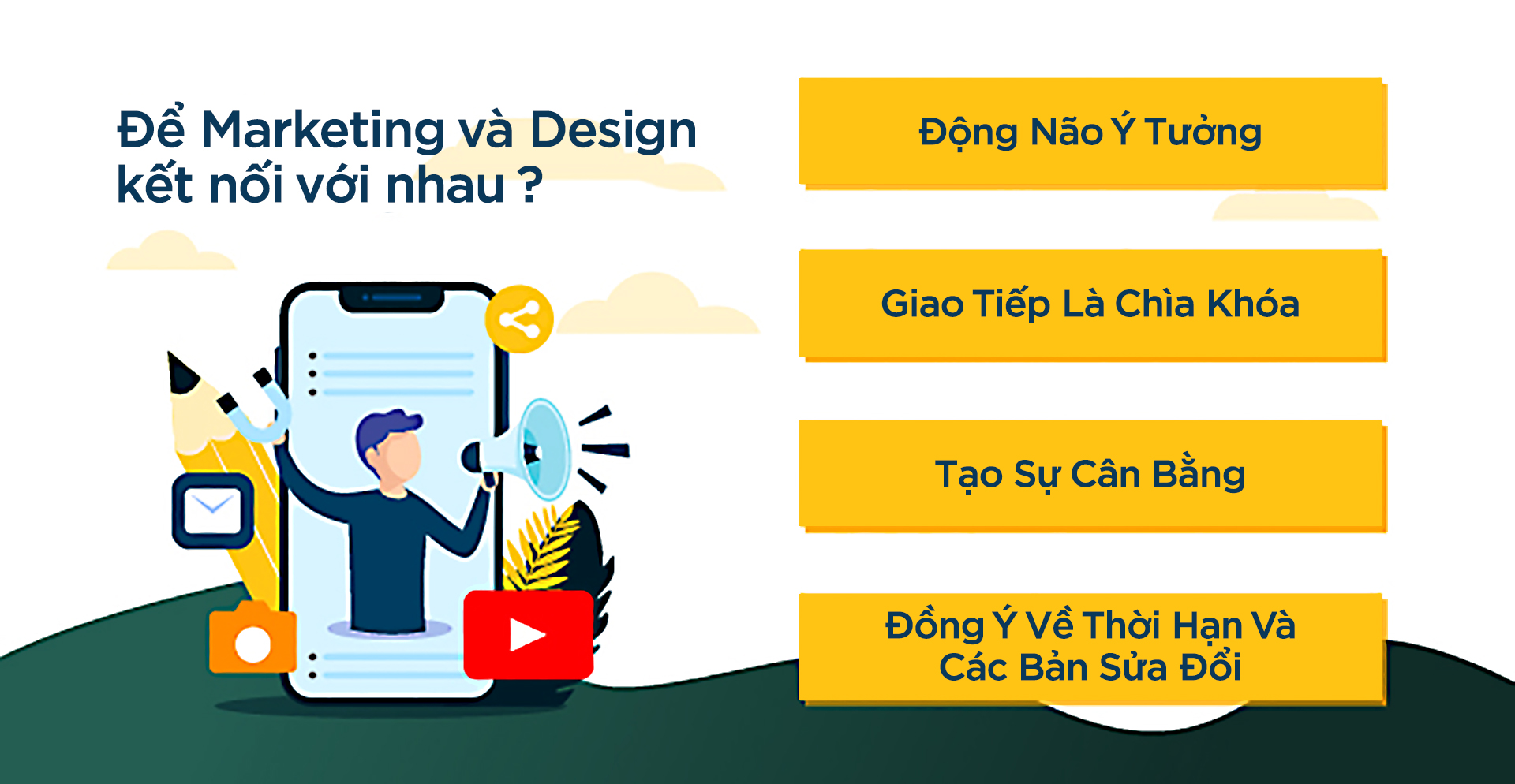 Để Marketing và Design kết nối với nhau ?

Động Não Ý Tưởng

Giao Tiếp Là Chìa Khóa

Tạo Sự Cân Bằng

Đồng Ý Về Thời Hạn Và Các Bản Sửa Đổi